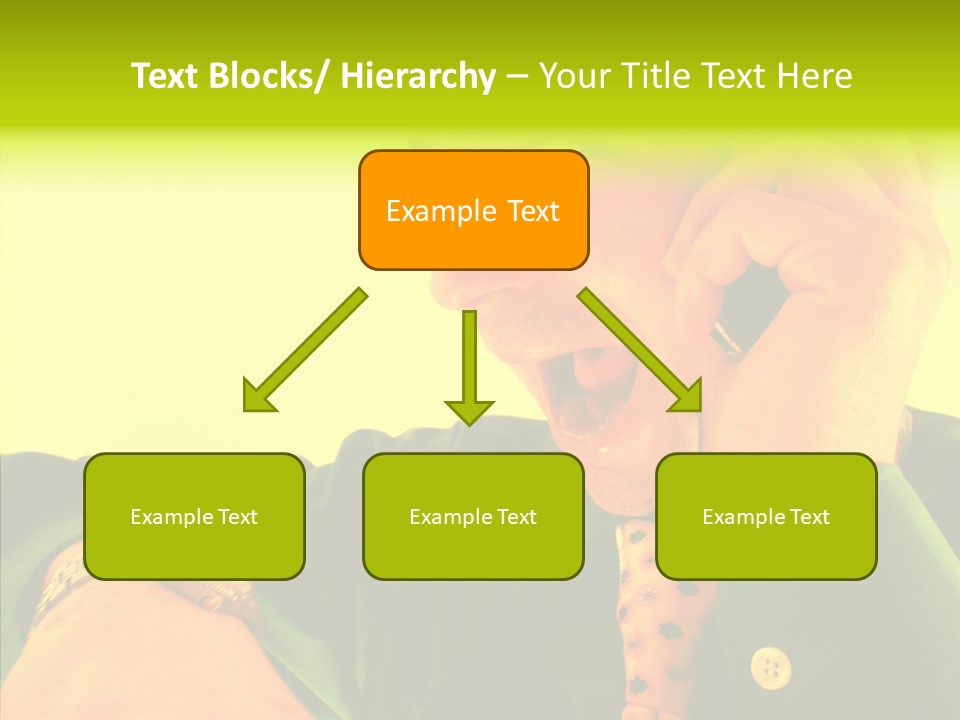 Text Blocks/ Hierarchy – Your Title Text Here

Example Text

Example Text

Example Text

Example Text